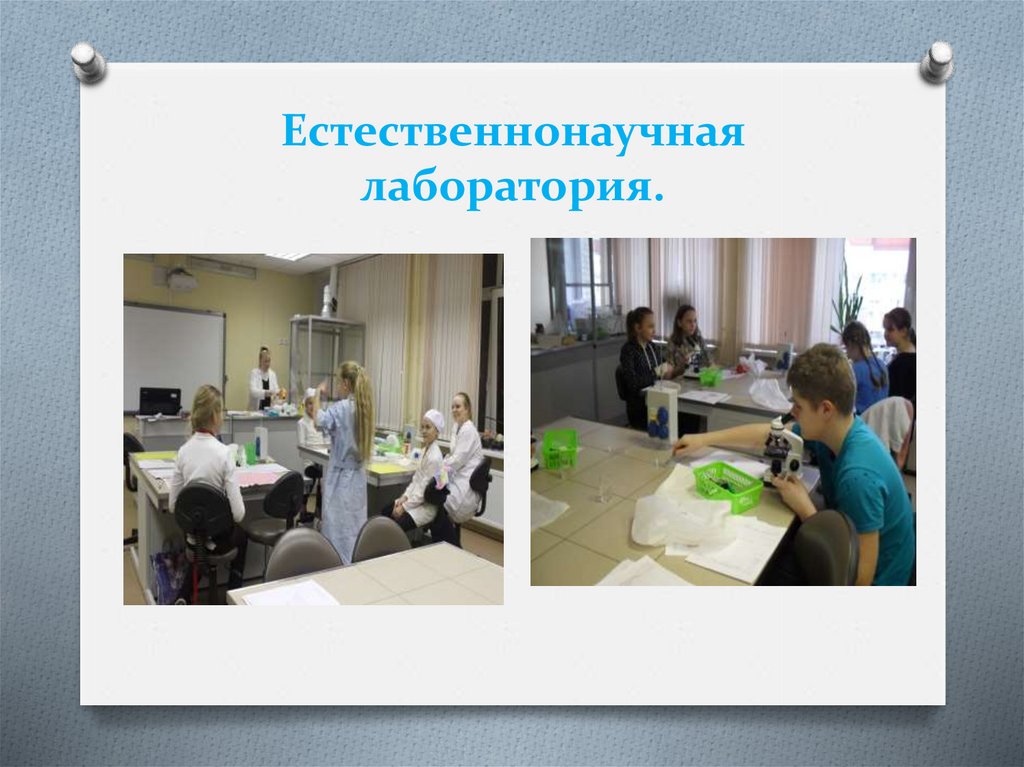 Естественнонаучная лаборатория.